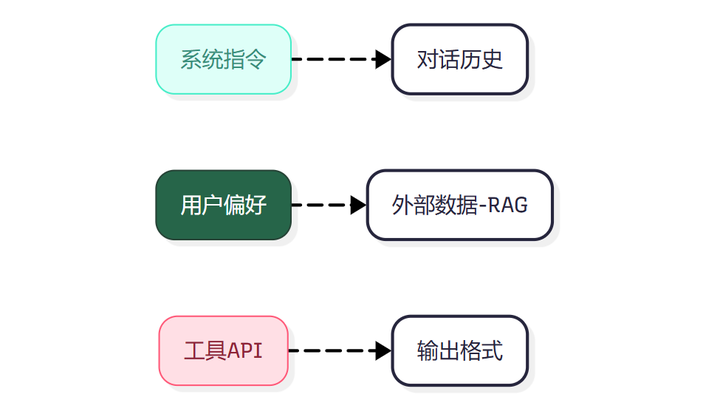 系统指令

对话历史

用户偏好

外部数据-RAG

工具API

输出格式